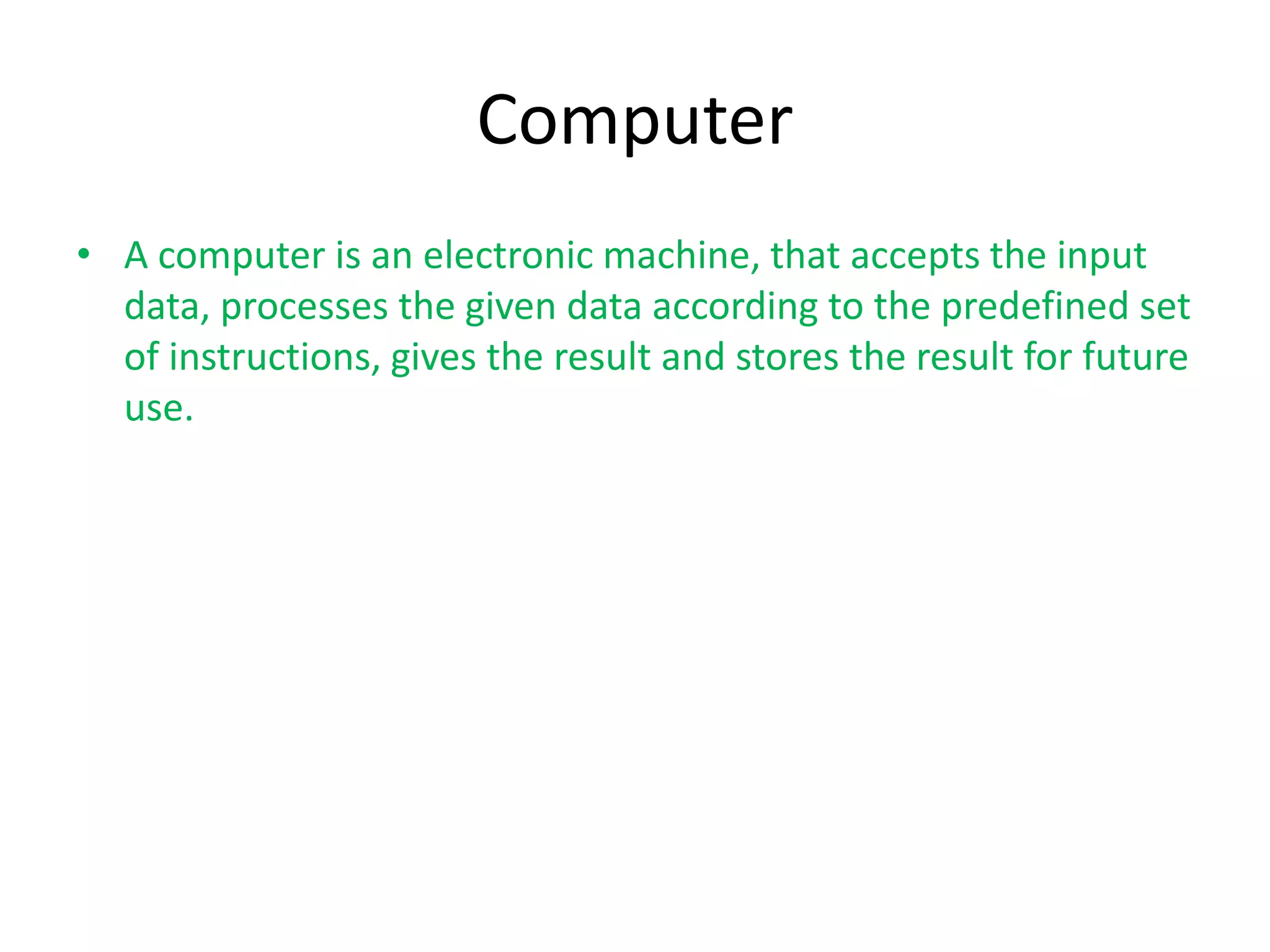 Computer

• A computer is an electronic machine, that accepts the input data, processes the given data according to the predefined set of instructions, gives the result and stores the result for future use.